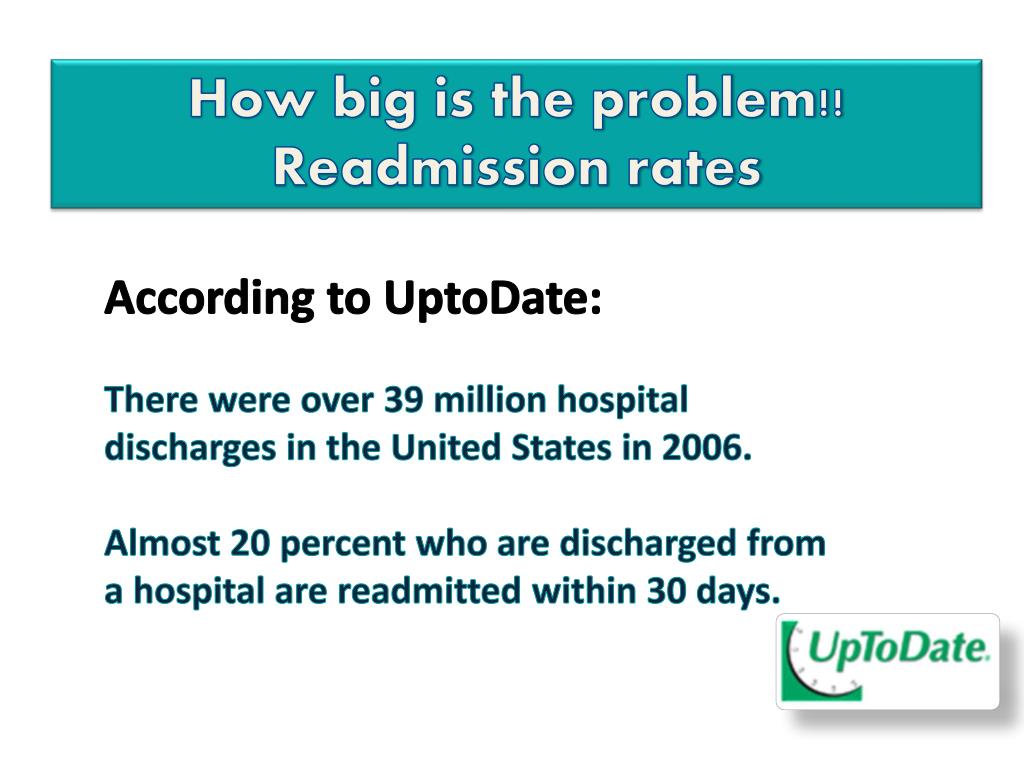 How big is the problem!!
Readmission rates

According to UptoDate:

There were over 39 million hospital discharges in the United States in 2006.

Almost 20 percent who are discharged from a hospital are readmitted within 30 days.

UpToDate.